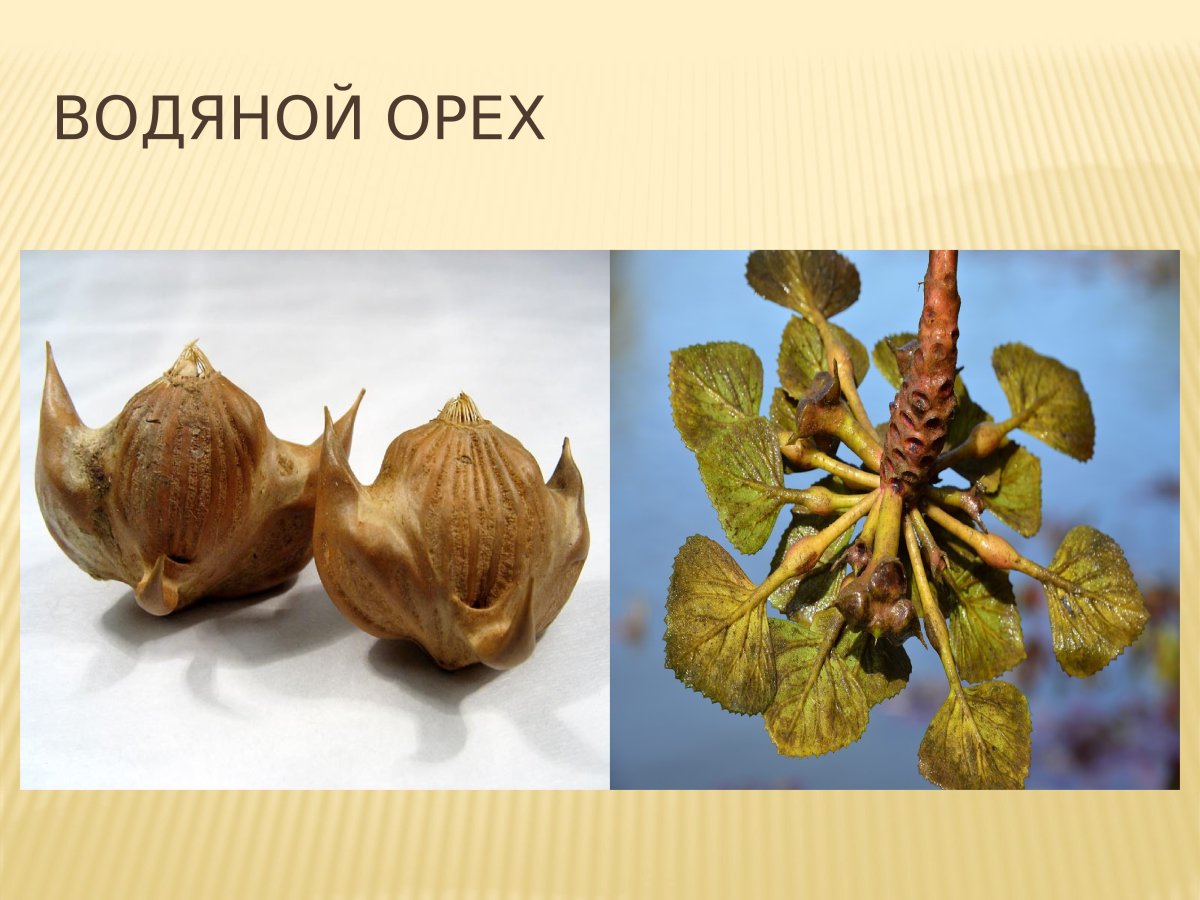 ВОДЯНОЙ ОРЕХ